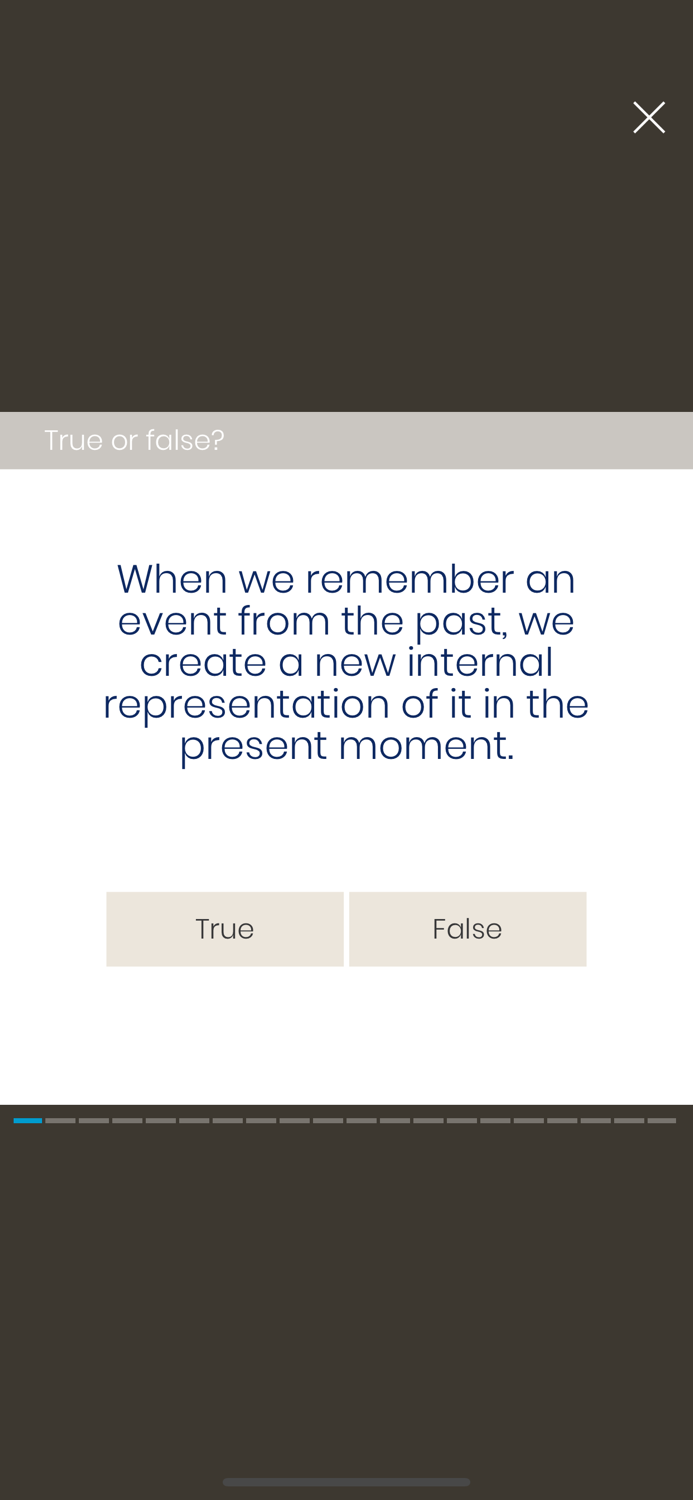 True or false?

When we remember an event from the past, we create a new internal representation of it in the present moment.

True

False